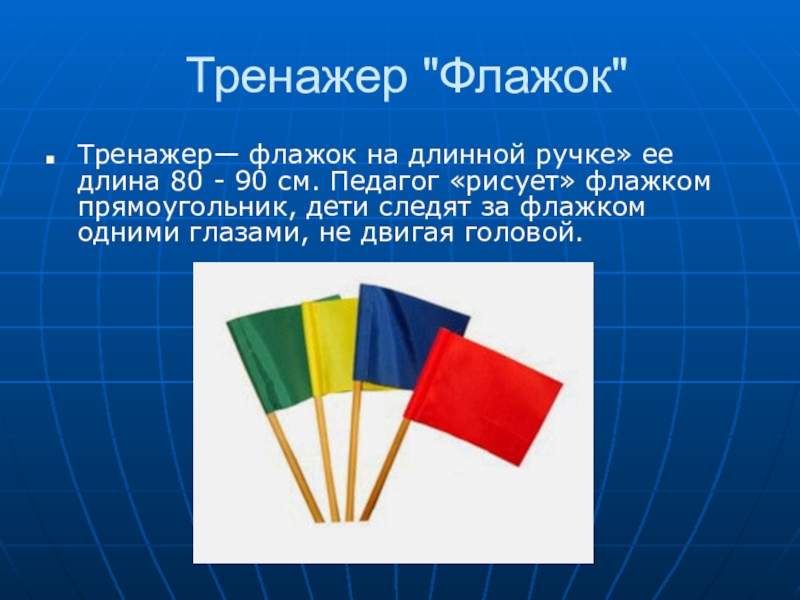 Тренажер "Флажок"

Тренажер— флажок на длинной ручке» ее длина 80 - 90 см. Педагог «рисует» флажком прямоугольник, дети следят за флажком одними глазами, не двигая головой.